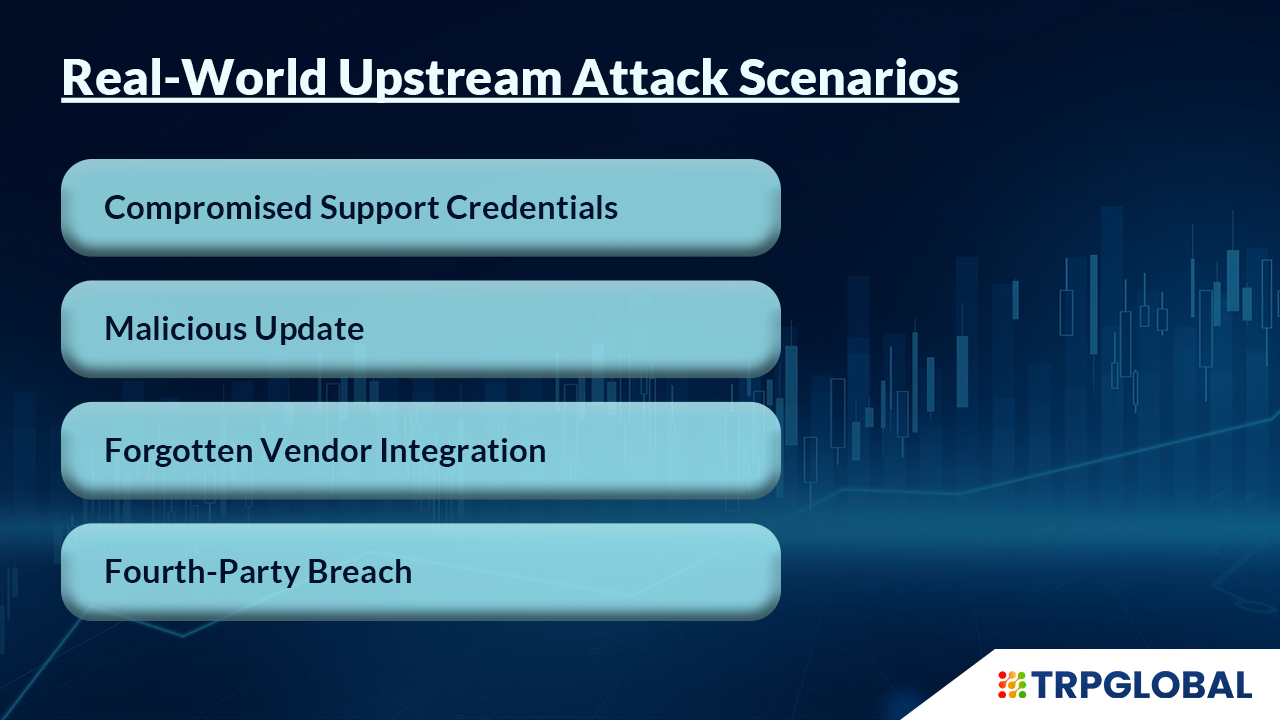 Real-World Upstream Attack Scenarios

Compromised Support Credentials

Malicious Update

Forgotten Vendor Integration

Fourth-Party Breach

TRPGLOBAL